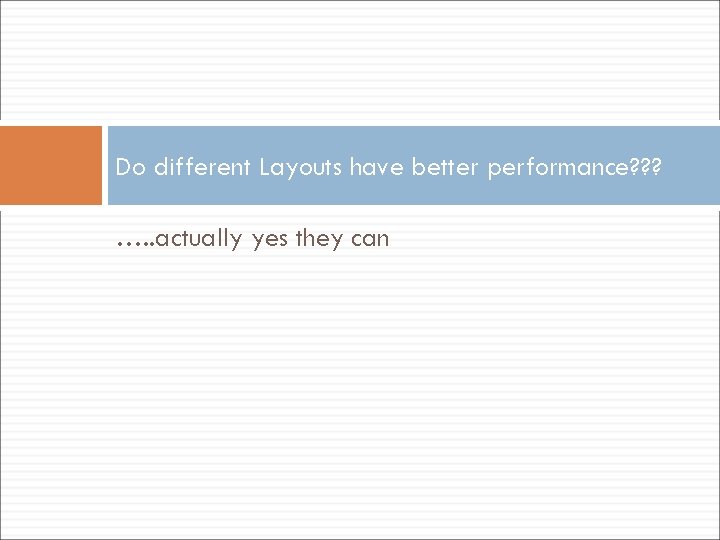 Do different Layouts have better performance???

…..actually yes they can